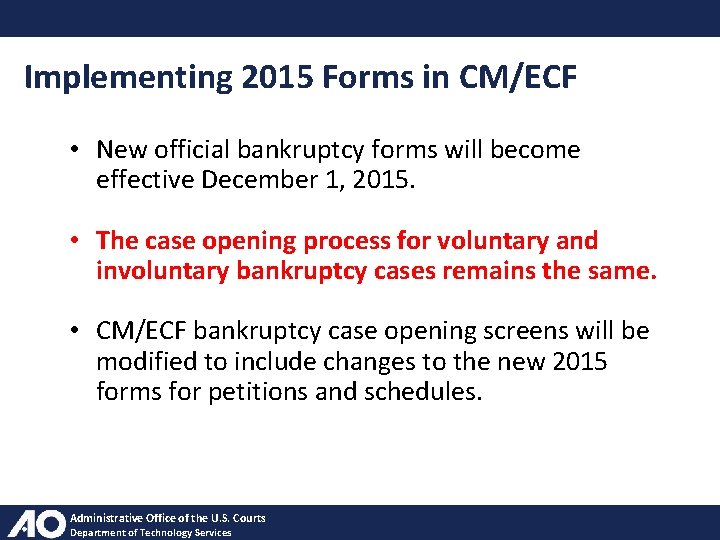 Implementing 2015 Forms in CM/ECF

• New official bankruptcy forms will become effective December 1, 2015.

• The case opening process for voluntary and involuntary bankruptcy cases remains the same.

• CM/ECF bankruptcy case opening screens will be modified to include changes to the new 2015 forms for petitions and schedules.

AO Administrative Office of the U.S. Courts
Department of Technology Services